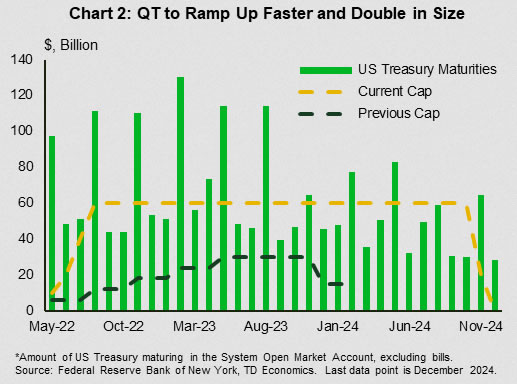 Chart 2: QT to Ramp Up Faster and Double in Size

$, Billion

140
120
100
80
60
40
20
0

US Treasury Maturities
Current Cap
Previous Cap

May-22
Oct-22
Mar-23
Aug-23
Jan-24
Jun-24
Nov-24

*Amount of US Treasury maturing in the System Open Market Account, excluding bills.
Source: Federal Reserve Bank of New York, TD Economics. Last data point is December 2024.